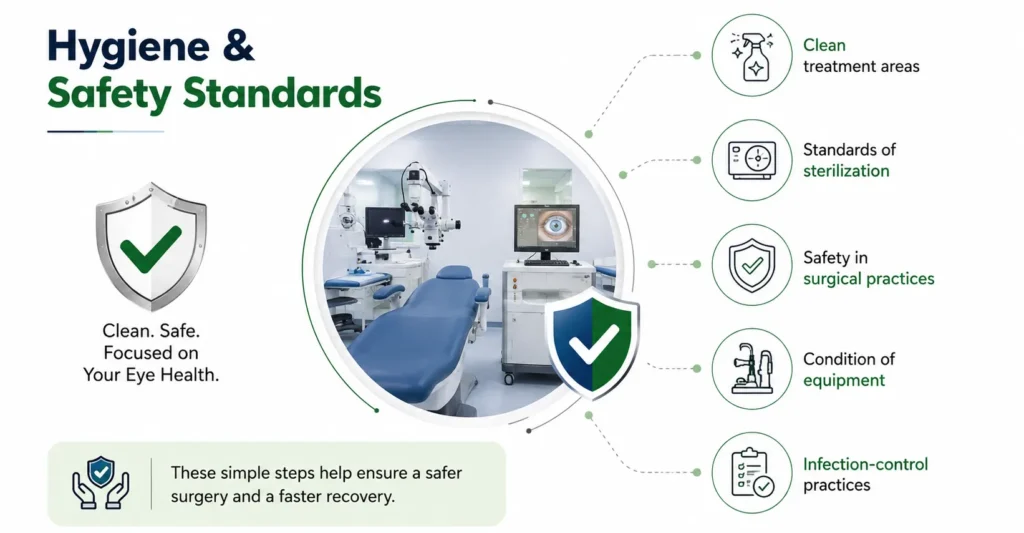 Hygiene &
Safety Standards

Clean. Safe. Focused on Your Eye Health.

These simple steps help ensure a safer surgery and a faster recovery.

Clean treatment areas

Standards of sterilization

Safety in surgical practices

Condition of equipment

Infection-control practices